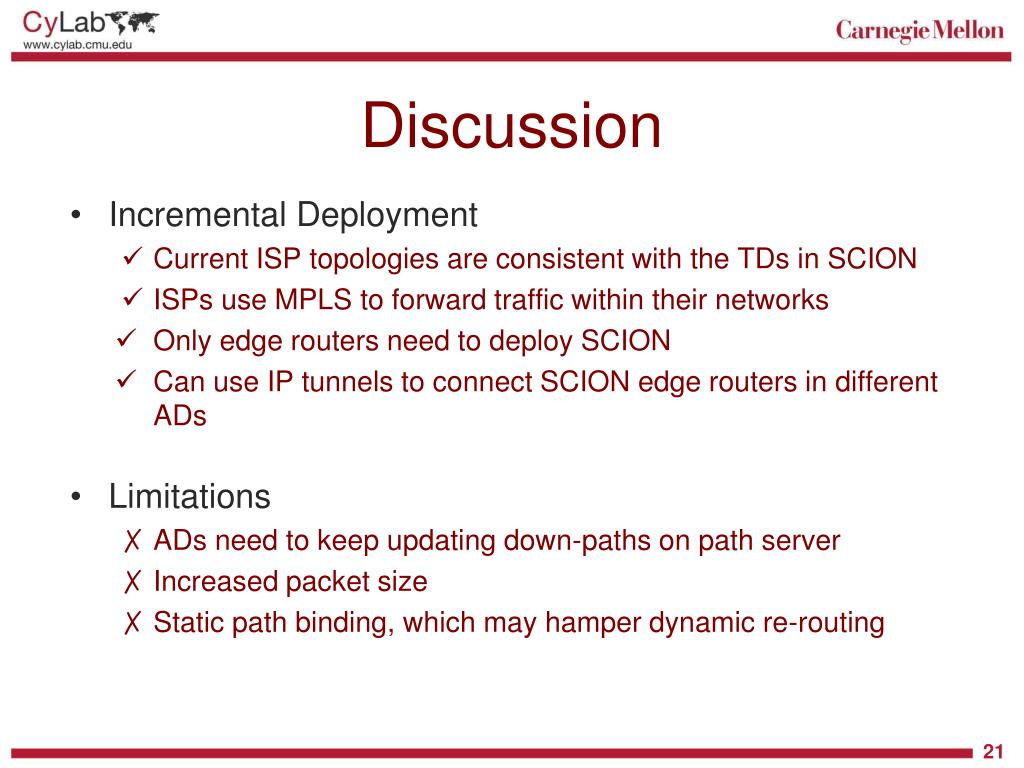 CyLab
www.cylab.cmu.edu

Carnegie Mellon

Discussion

• Incremental Deployment
✓ Current ISP topologies are consistent with the TDs in SCION
✓ ISPs use MPLS to forward traffic within their networks
✓ Only edge routers need to deploy SCION
✓ Can use IP tunnels to connect SCION edge routers in different ADs

• Limitations
✗ ADs need to keep updating down-paths on path server
✗ Increased packet size
✗ Static path binding, which may hamper dynamic re-routing

21